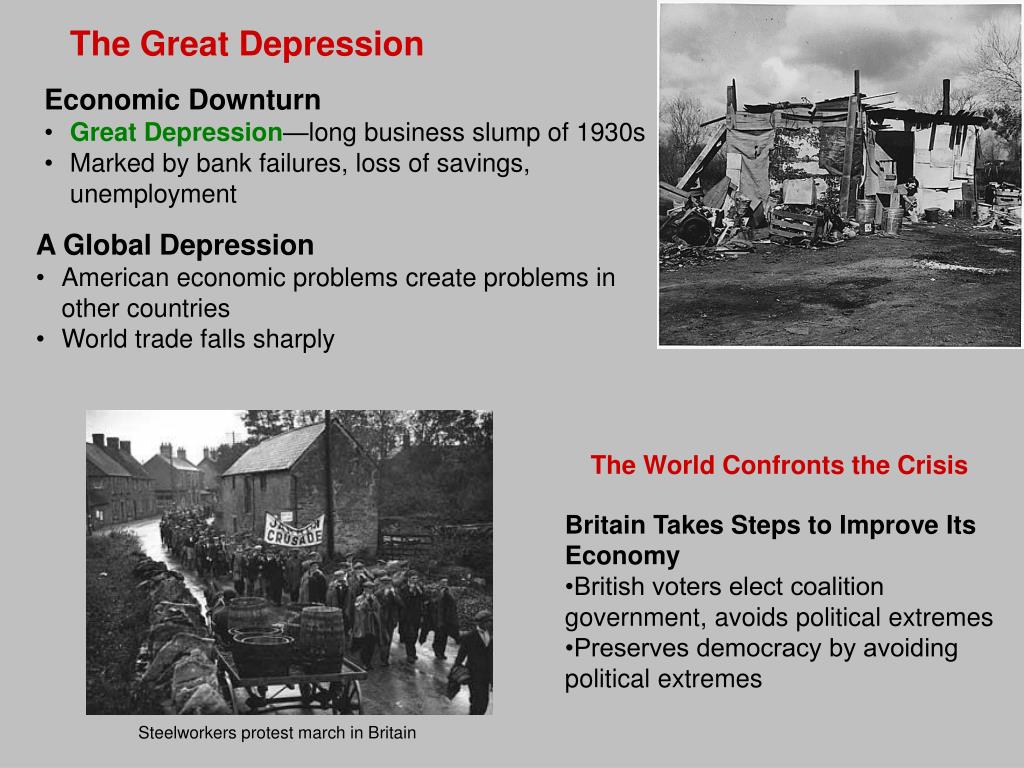 The Great Depression

Economic Downturn
• Great Depression—long business slump of 1930s
• Marked by bank failures, loss of savings, unemployment

A Global Depression
• American economic problems create problems in other countries
• World trade falls sharply

JARROW CRUSADE

Steelworkers protest march in Britain

The World Confronts the Crisis

Britain Takes Steps to Improve Its Economy
•British voters elect coalition government, avoids political extremes
•Preserves democracy by avoiding political extremes